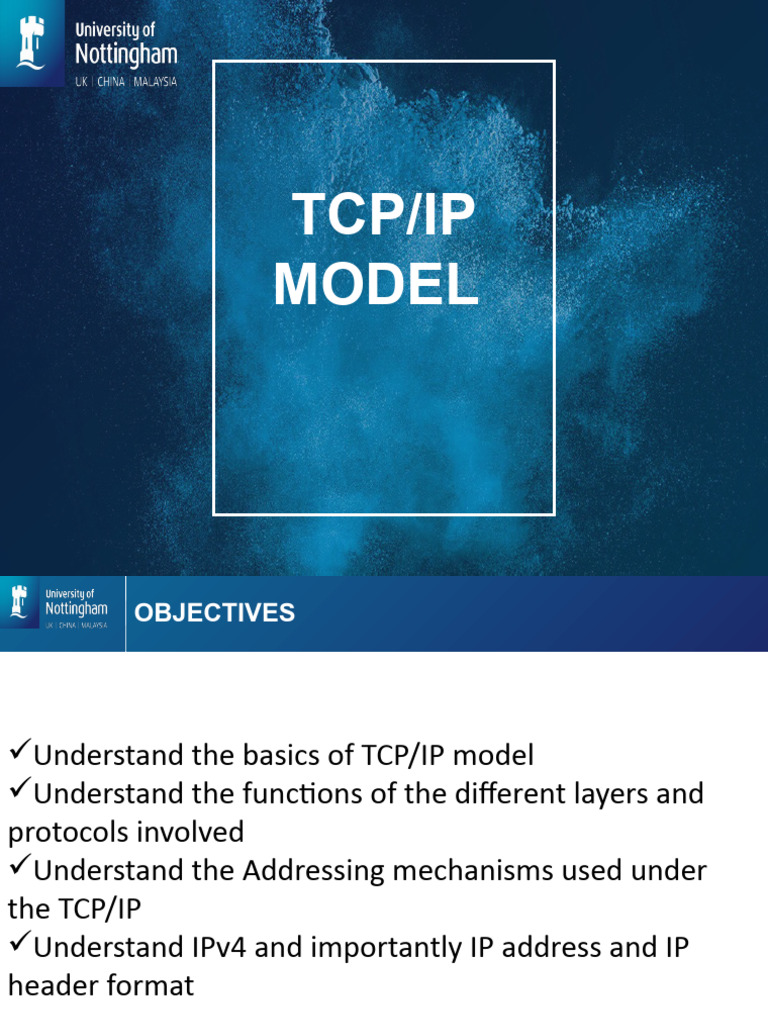 University of
Nottingham
UK | CHINA | MALAYSIA

TCP/IP
MODEL

University of
Nottingham
UK | CHINA | MALAYSIA

OBJECTIVES

✓Understand the basics of TCP/IP model
✓Understand the functions of the different layers and protocols involved
✓Understand the Addressing mechanisms used under the TCP/IP
✓Understand IPv4 and importantly IP address and IP header format